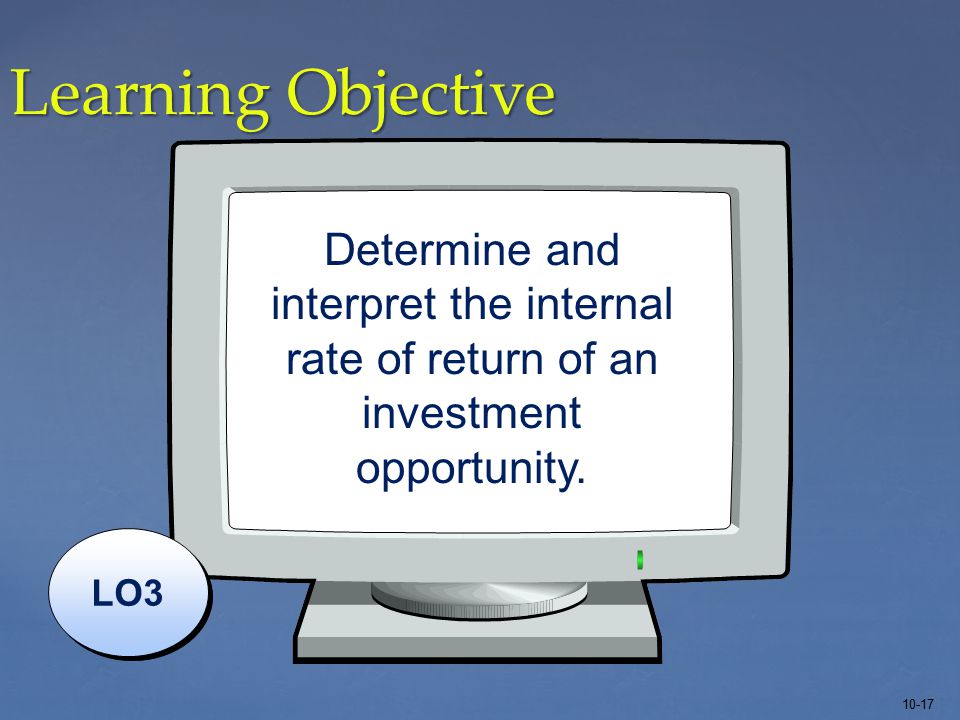 Learning Objective

Determine and interpret the internal rate of return of an investment opportunity.

LO3

10-17